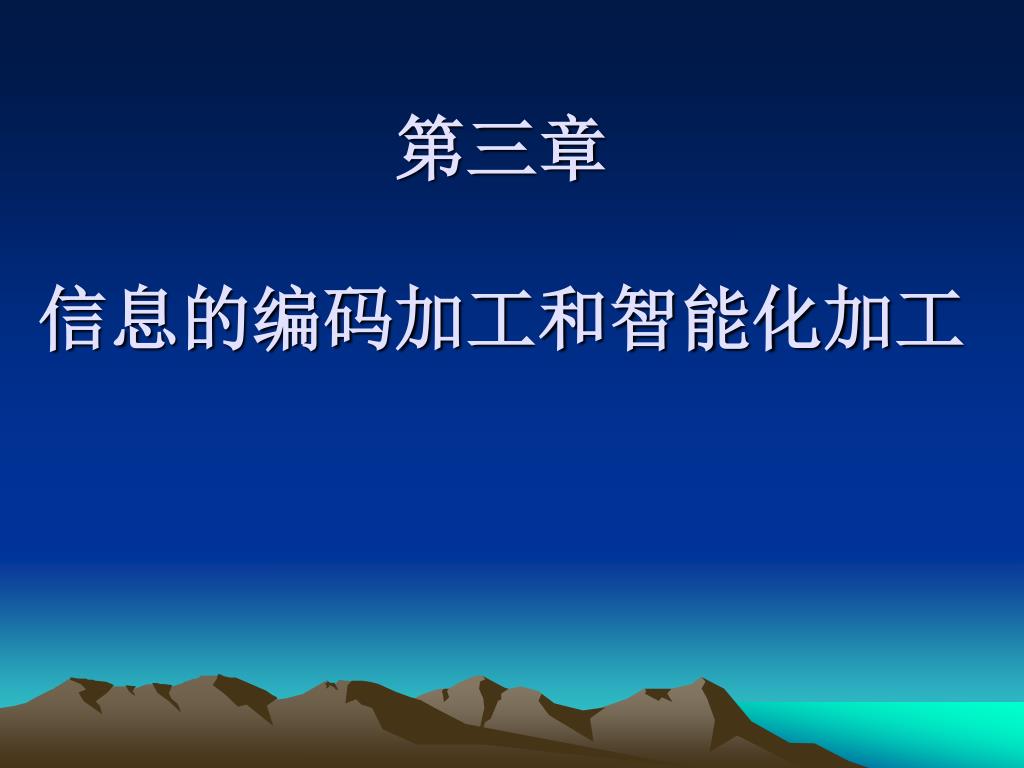 第三章

信息的编码加工和智能化加工